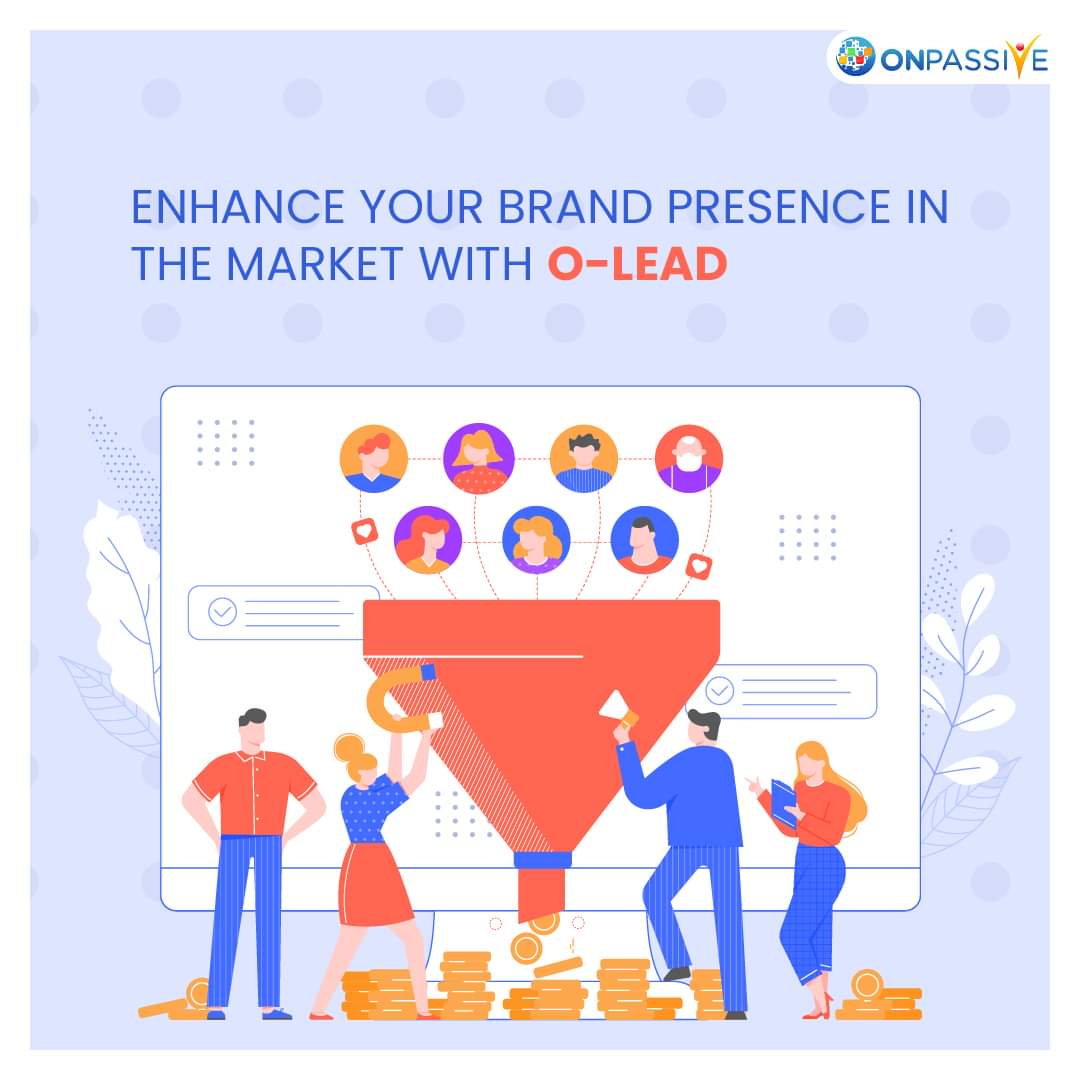 ONPASSIVE

ENHANCE YOUR BRAND PRESENCE IN THE MARKET WITH O-LEAD